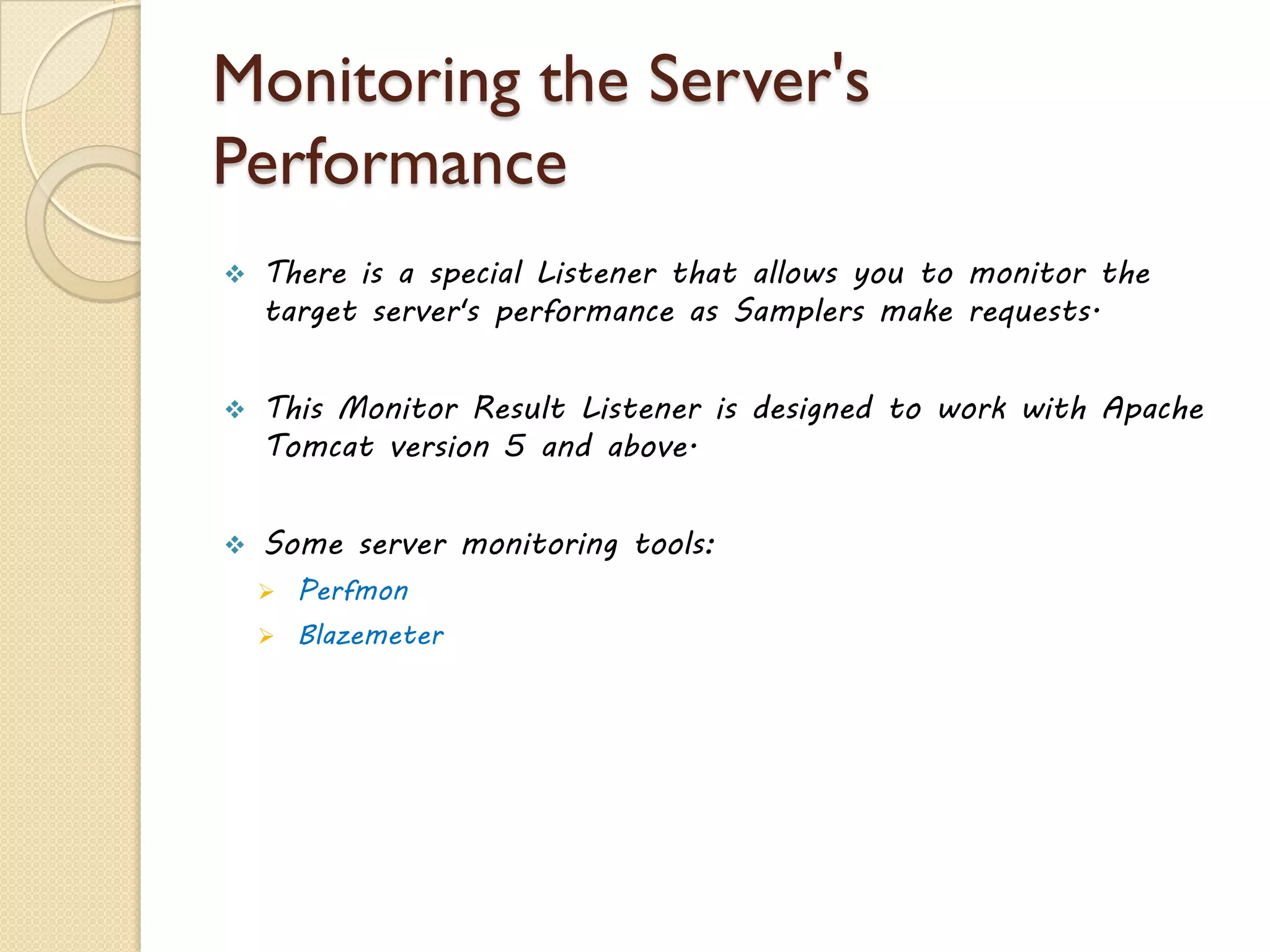 Monitoring the Server's Performance

❖ There is a special Listener that allows you to monitor the target server's performance as Samplers make requests.

❖ This Monitor Result Listener is designed to work with Apache Tomcat version 5 and above.

❖ Some server monitoring tools:
➢ Perfmon
➢ Blazemeter